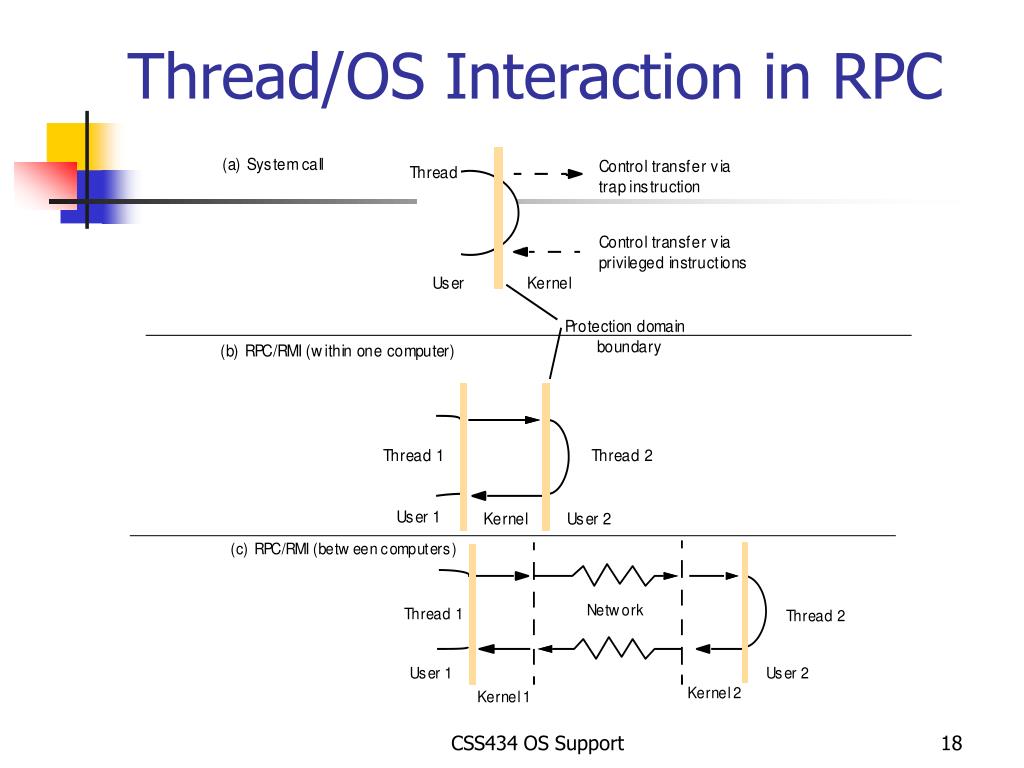 Thread/OS Interaction in RPC

(a) System call

Thread

Control transfer via trap instruction

Control transfer via privileged instructions

User

Kernel

Protection domain boundary

(b) RPC/RMI (within one computer)

Thread 1

Thread 2

User 1

Kernel

User 2

(c) RPC/RMI (between computers)

Thread 1

Network

Thread 2

User 1

User 2

Kernel 1

Kernel 2

CSS434 OS Support

18